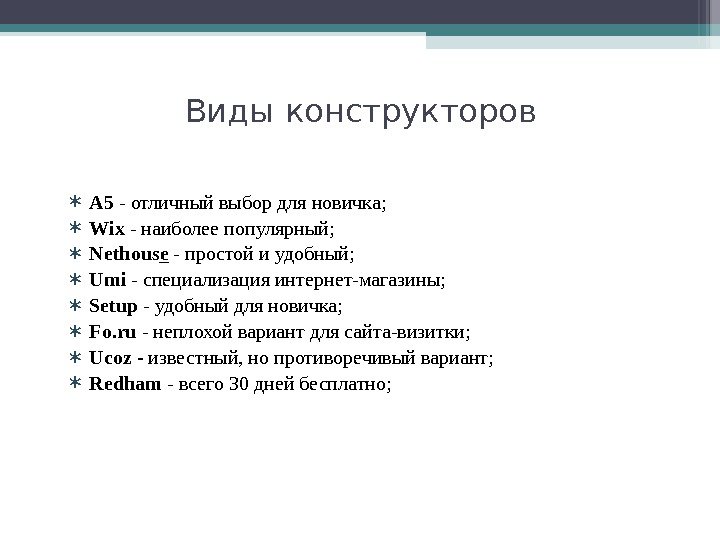 Виды конструкторов

∗ A5 - отличный выбор для новичка;
∗ Wix - наиболее популярный;
∗ Nethouse - простой и удобный;
∗ Umi - специализация интернет-магазины;
∗ Setup - удобный для новичка;
∗ Fo.ru - неплохой вариант для сайта-визитки;
∗ Ucoz - известный, но противоречивый вариант;
∗ Redham - всего 30 дней бесплатно;